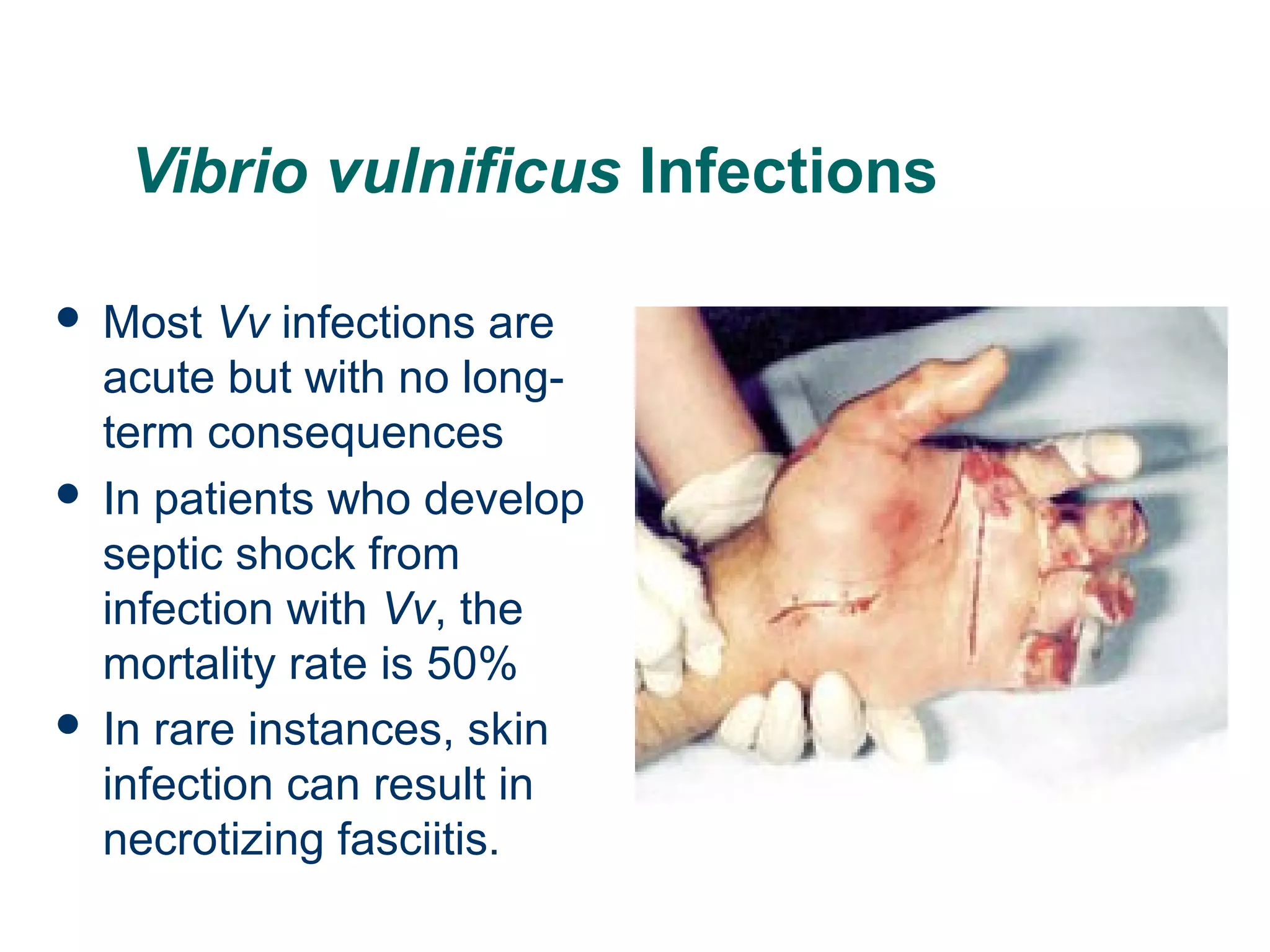 Vibrio vulnificus Infections

• Most Vv infections are acute but with no long-term consequences
• In patients who develop septic shock from infection with Vv, the mortality rate is 50%
• In rare instances, skin infection can result in necrotizing fasciitis.